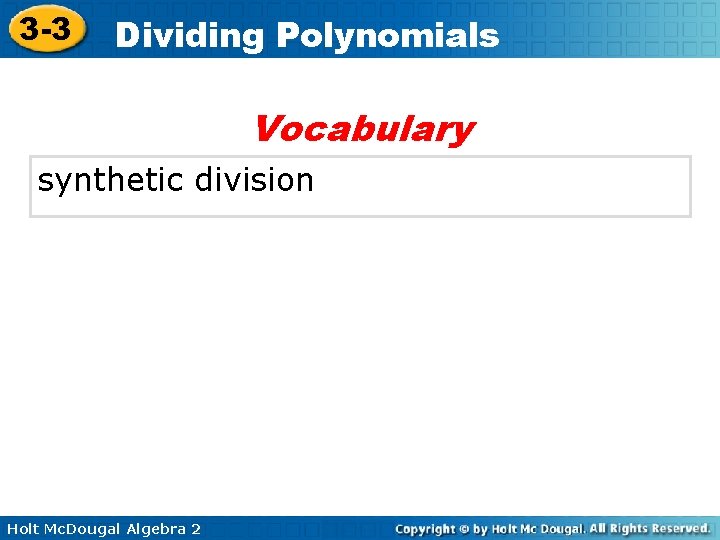 3-3 Dividing Polynomials

Vocabulary

synthetic division

Holt McDougal Algebra 2

Copyright © by Holt Mc Dougal. All Rights Reserved.